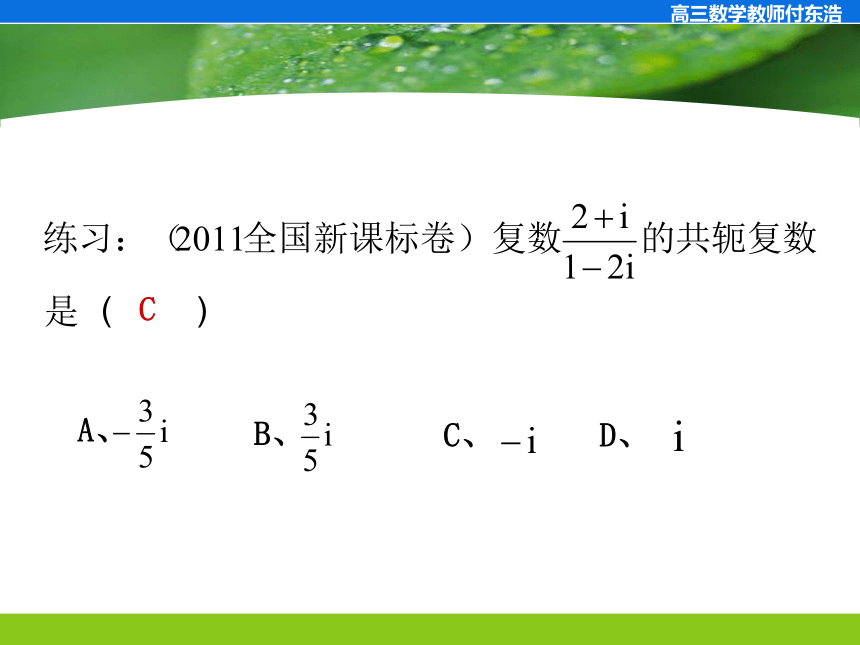 高三数学教师付东浩

练习：（2011全国新课标卷）复数$\frac{2+i}{1-2i}$的共轭复数是（ C ）

A、$-\frac{3}{5}i$　B、$\frac{3}{5}i$　C、$-i$　D、$i$